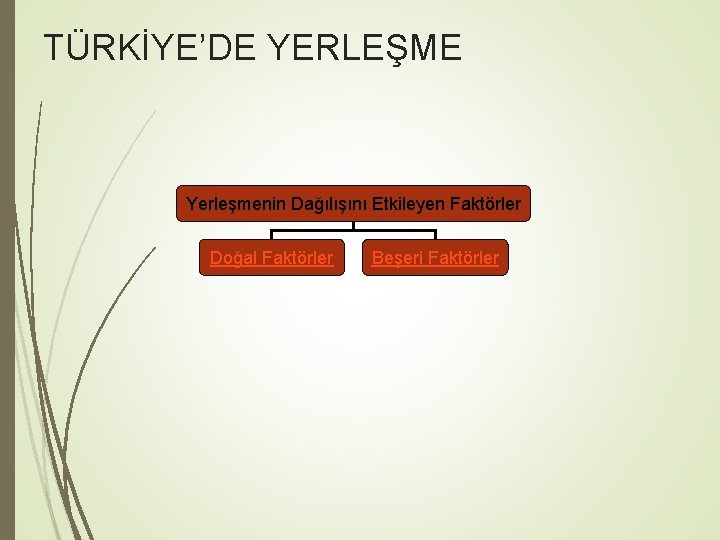 TÜRKİYE'DE YERLEŞME

Yerleşmenin Dağılışını Etkileyen Faktörler

Doğal Faktörler

Beşeri Faktörler